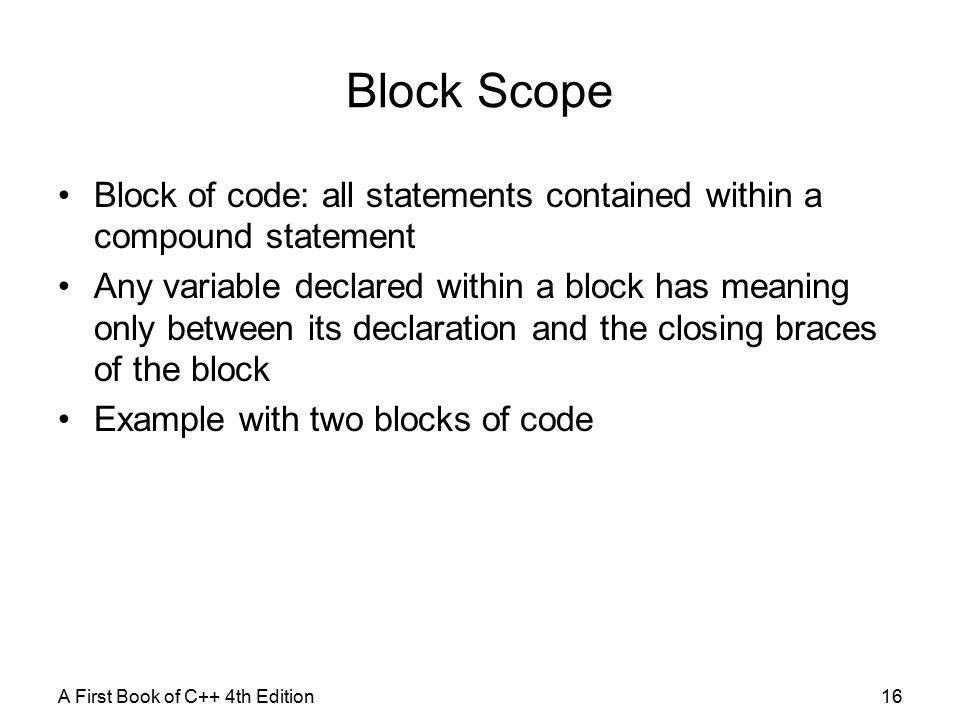 Block Scope

• Block of code: all statements contained within a compound statement
• Any variable declared within a block has meaning only between its declaration and the closing braces of the block
• Example with two blocks of code

A First Book of C++ 4th Edition

16